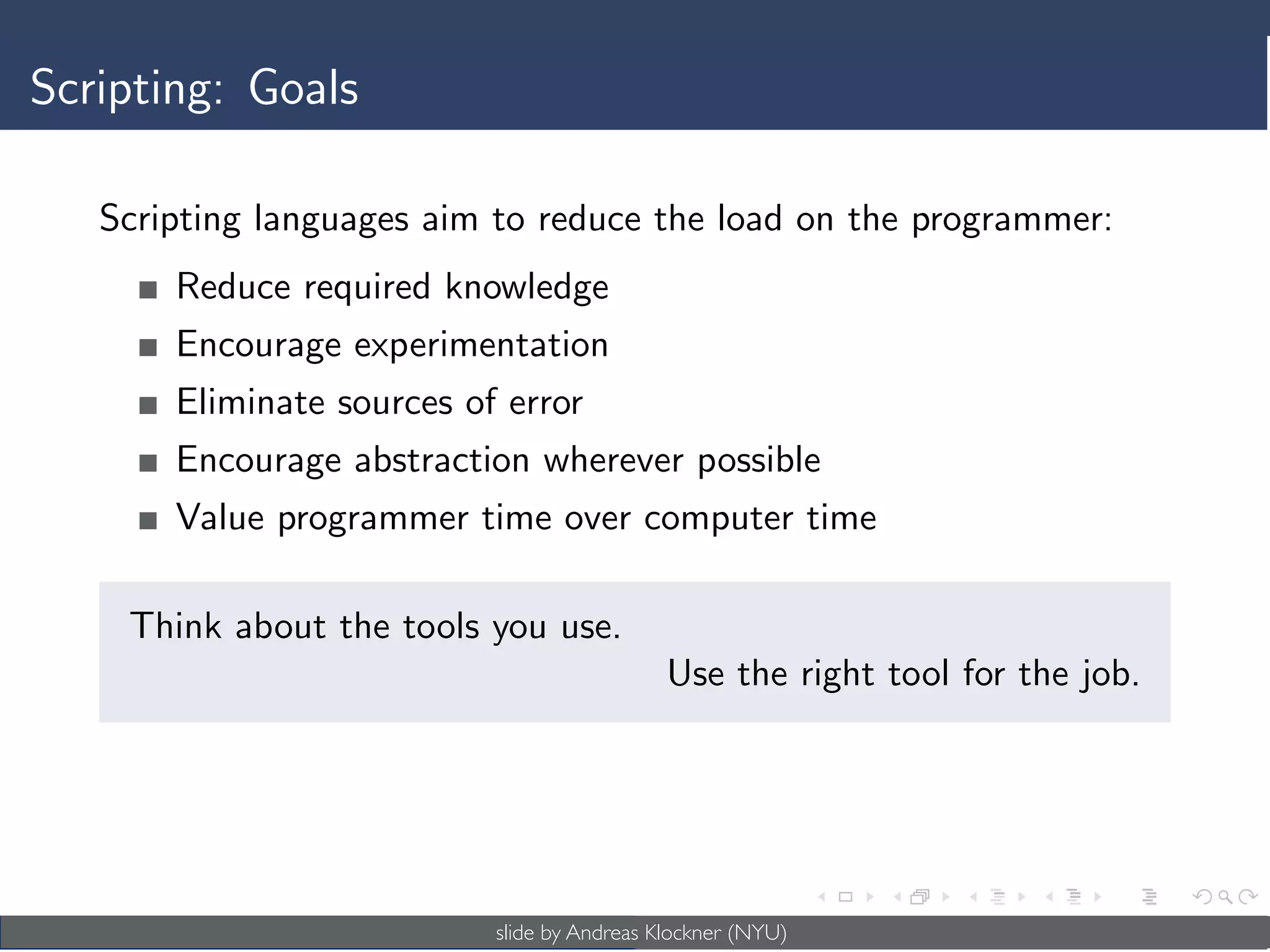 Scripting: Goals

Scripting languages aim to reduce the load on the programmer:

- Reduce required knowledge
- Encourage experimentation
- Eliminate sources of error
- Encourage abstraction wherever possible
- Value programmer time over computer time

Think about the tools you use.

Use the right tool for the job.

slide by Andreas Klockner (NYU)